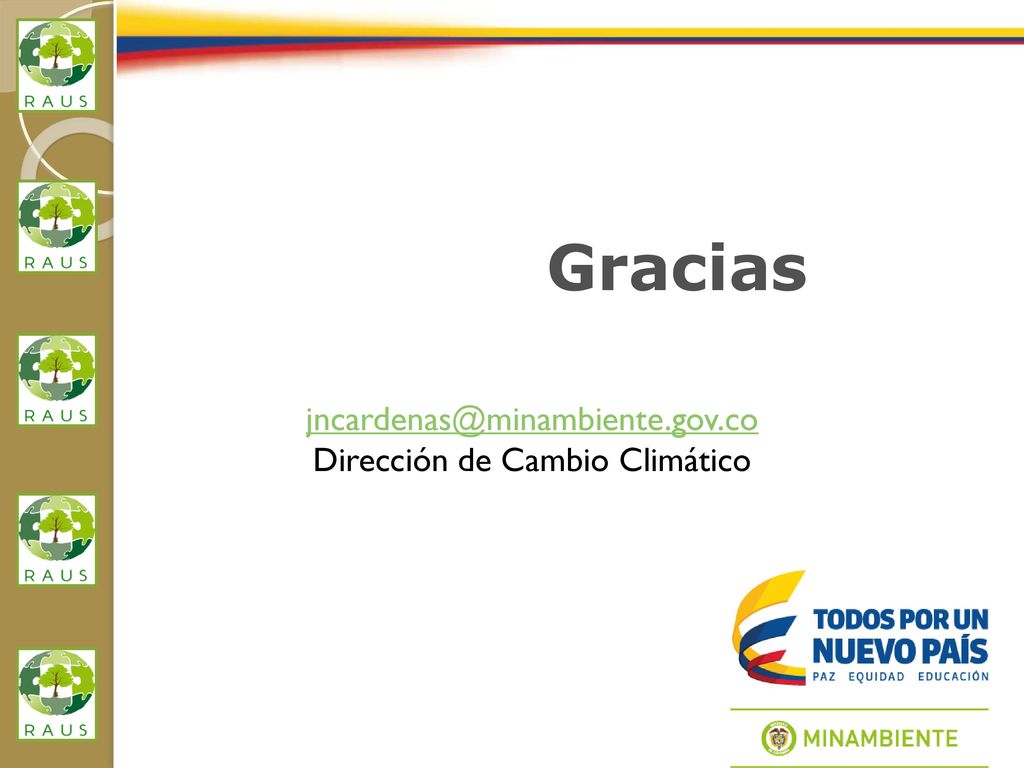 RAUS

RAUS

RAUS

RAUS

RAUS

Gracias

jncardenas@minambiente.gov.co
Dirección de Cambio Climático

TODOS POR UN NUEVO PAÍS
PAZ EQUIDAD EDUCACIÓN

MINAMBIENTE